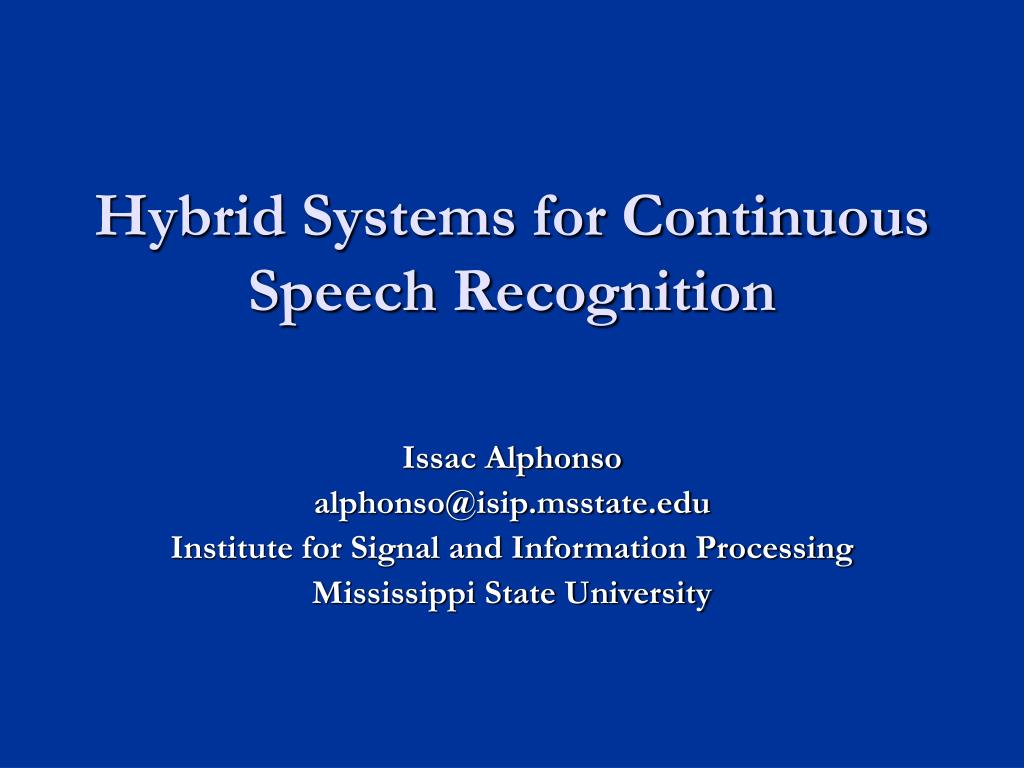 Hybrid Systems for Continuous Speech Recognition

Issac Alphonso
alphonso@isip.msstate.edu
Institute for Signal and Information Processing
Mississippi State University